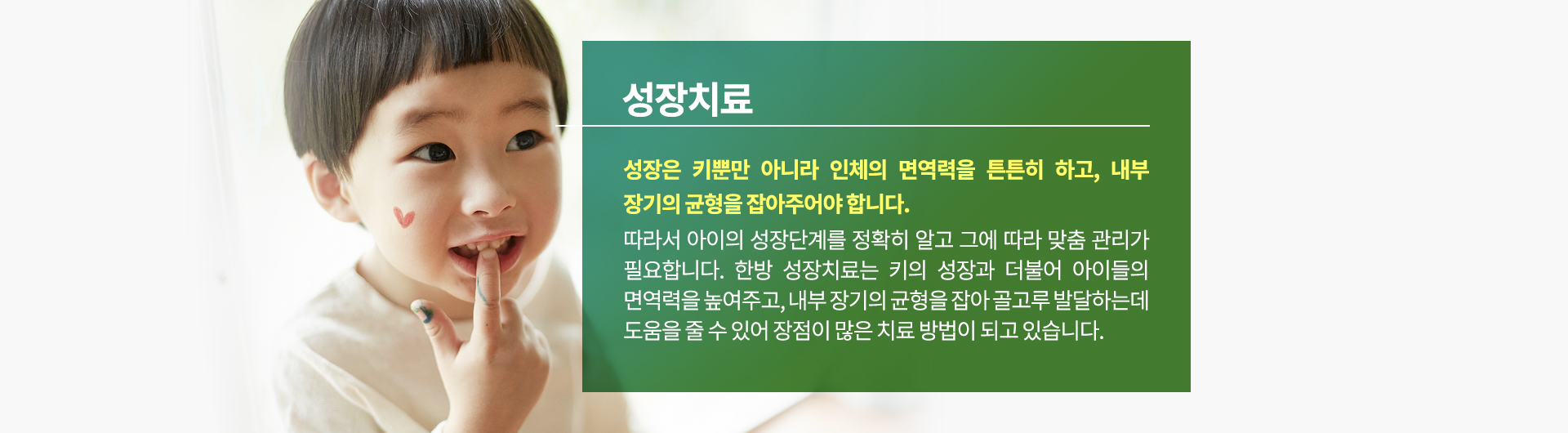 성장치료

성장은 키뿐만 아니라 인체의 면역력을 튼튼히 하고, 내부 장기의 균형을 잡아주어야 합니다.

따라서 아이의 성장단계를 정확히 알고 그에 따라 맞춤 관리가 필요합니다. 한방 성장치료는 키의 성장과 더불어 아이들의 면역력을 높여주고, 내부 장기의 균형을 잡아 골고루 발달하는데 도움을 줄 수 있어 장점이 많은 치료 방법이 되고 있습니다.